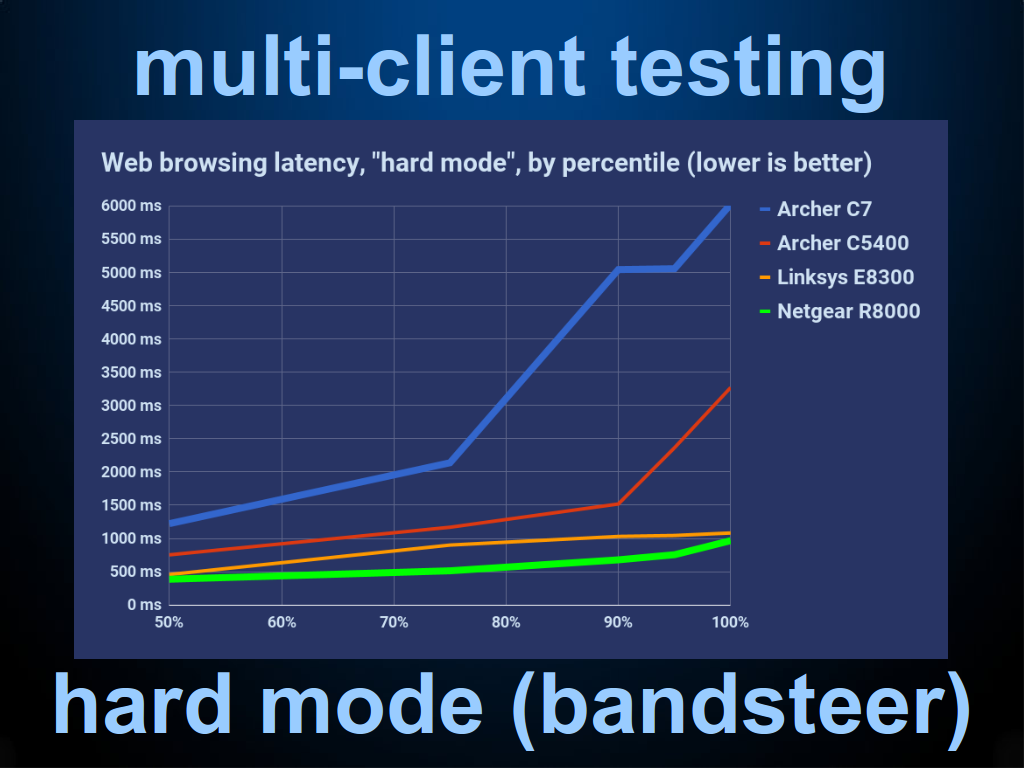 multi-client testing

Web browsing latency, "hard mode", by percentile (lower is better)

6000 ms
5500 ms
5000 ms
4500 ms
4000 ms
3500 ms
3000 ms
2500 ms
2000 ms
1500 ms
1000 ms
500 ms
0 ms

50%
60%
70%
80%
90%
100%

Archer C7
Archer C5400
Linksys E8300
Netgear R8000

hard mode (bandsteer)